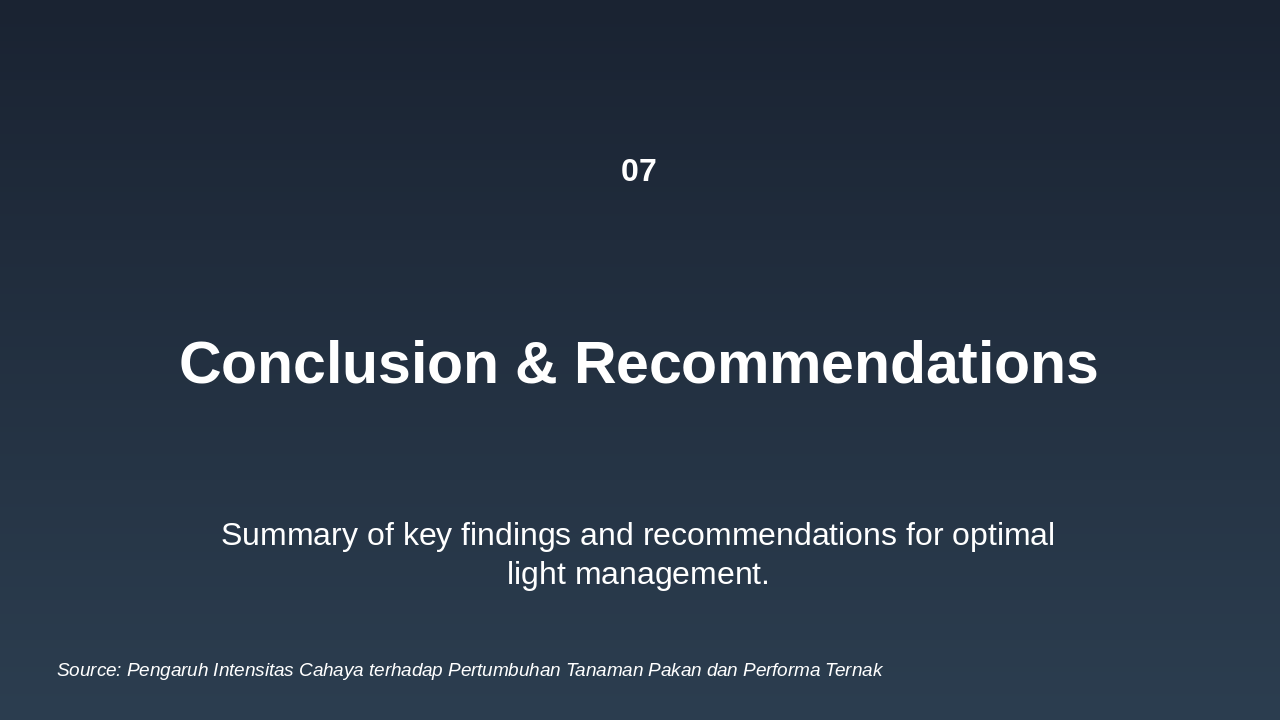 07

Conclusion & Recommendations

Summary of key findings and recommendations for optimal light management.

Source: Pengaruh Intensitas Cahaya terhadap Pertumbuhan Tanaman Pakan dan Performa Ternak